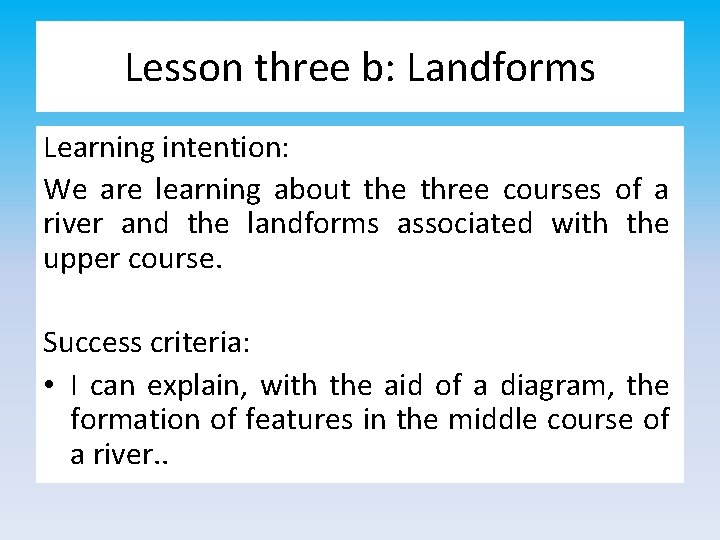 Lesson three b: Landforms

Learning intention:

We are learning about the three courses of a river and the landforms associated with the upper course.

Success criteria:

• I can explain, with the aid of a diagram, the formation of features in the middle course of a river..